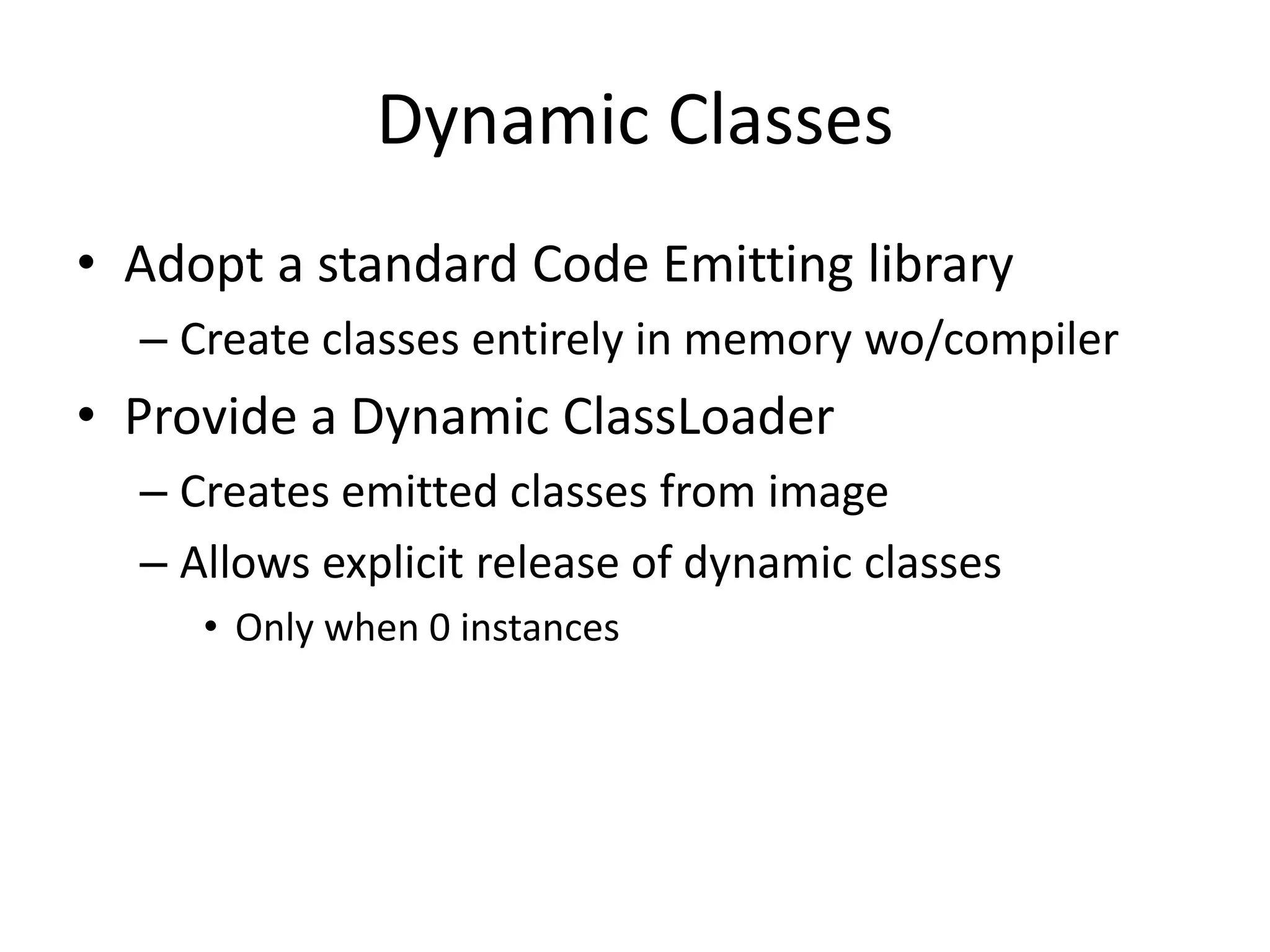 Dynamic Classes

• Adopt a standard Code Emitting library
– Create classes entirely in memory wo/compiler
• Provide a Dynamic ClassLoader
– Creates emitted classes from image
– Allows explicit release of dynamic classes
• Only when 0 instances